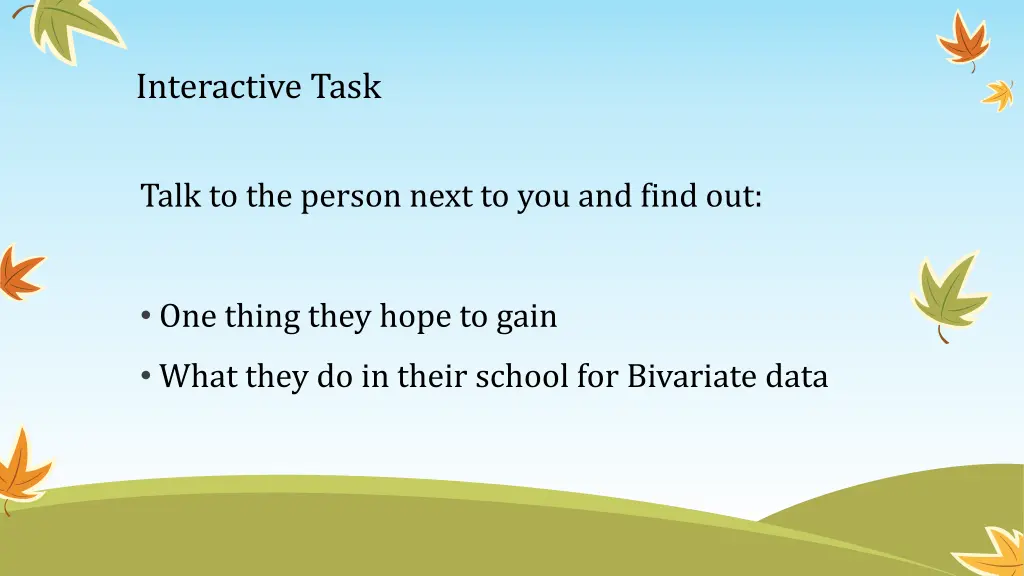 Interactive Task

Talk to the person next to you and find out:

• One thing they hope to gain
• What they do in their school for Bivariate data